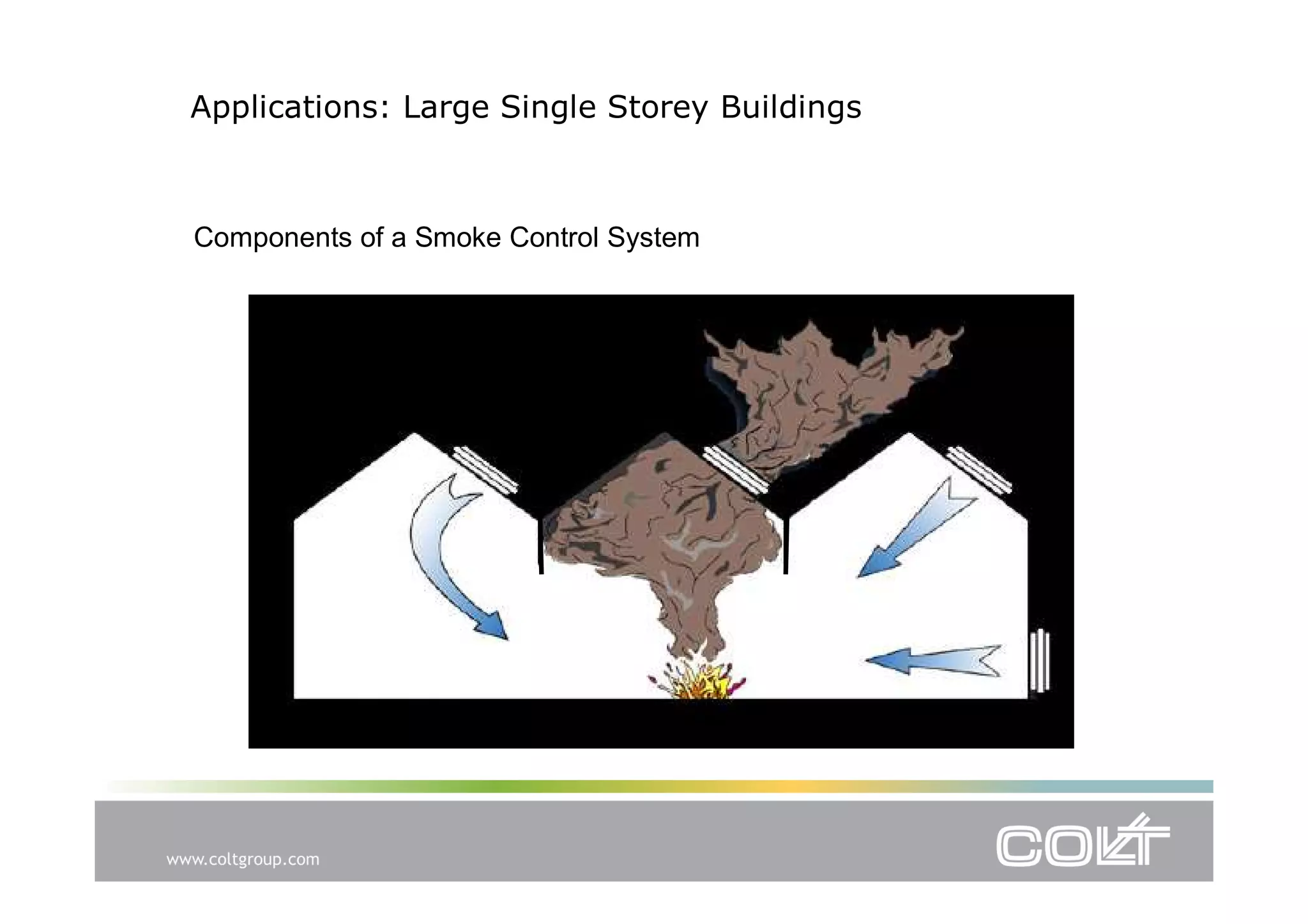 Applications: Large Single Storey Buildings

Components of a Smoke Control System

www.coltgroup.com

COLT